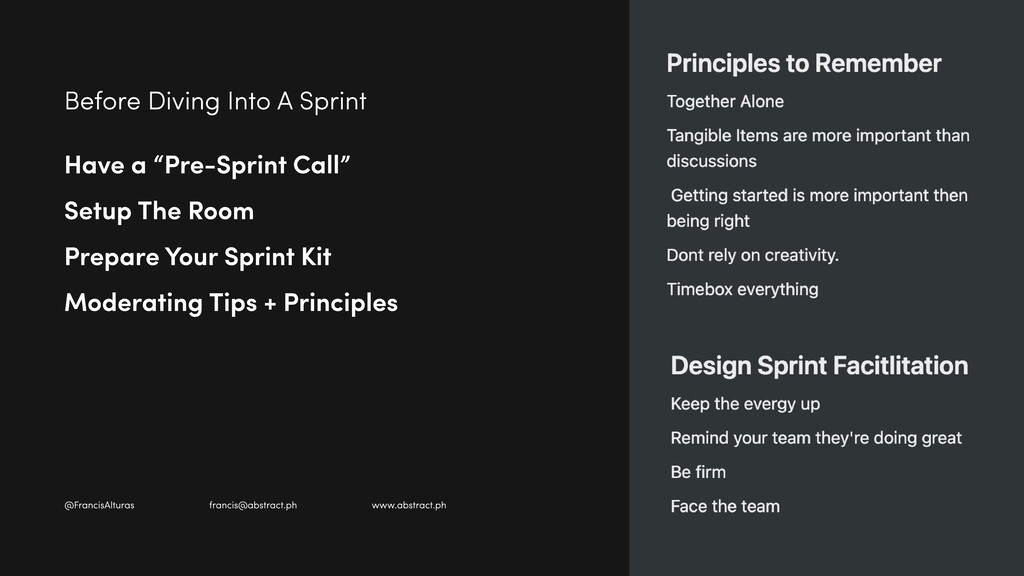 Before Diving Into A Sprint

Have a “Pre-Sprint Call”

Setup The Room

Prepare Your Sprint Kit

Moderating Tips + Principles

@FrancisAlturas francis@abstract.ph www.abstract.ph

Principles to Remember

Together Alone

Tangible Items are more important than discussions

Getting started is more important then being right

Dont rely on creativity.

Timebox everything

Design Sprint Facitlitation

Keep the evergy up

Remind your team they're doing great

Be firm

Face the team